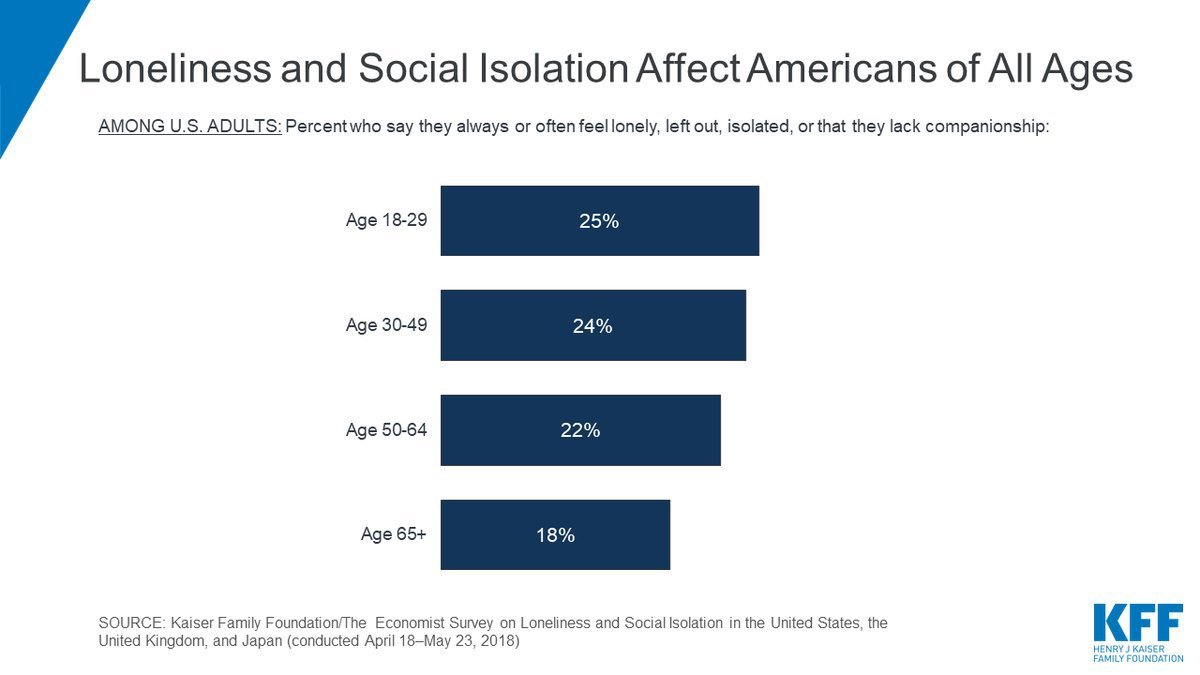 Loneliness and Social Isolation Affect Americans of All Ages

AMONG U.S. ADULTS: Percent who say they always or often feel lonely, left out, isolated, or that they lack companionship:

Age 18-29
25%

Age 30-49
24%

Age 50-64
22%

Age 65+
18%

SOURCE: Kaiser Family Foundation/The Economist Survey on Loneliness and Social Isolation in the United States, the United Kingdom, and Japan (conducted April 18–May 23, 2018)

KFF
HENRY J KAISER
FAMILY FOUNDATION